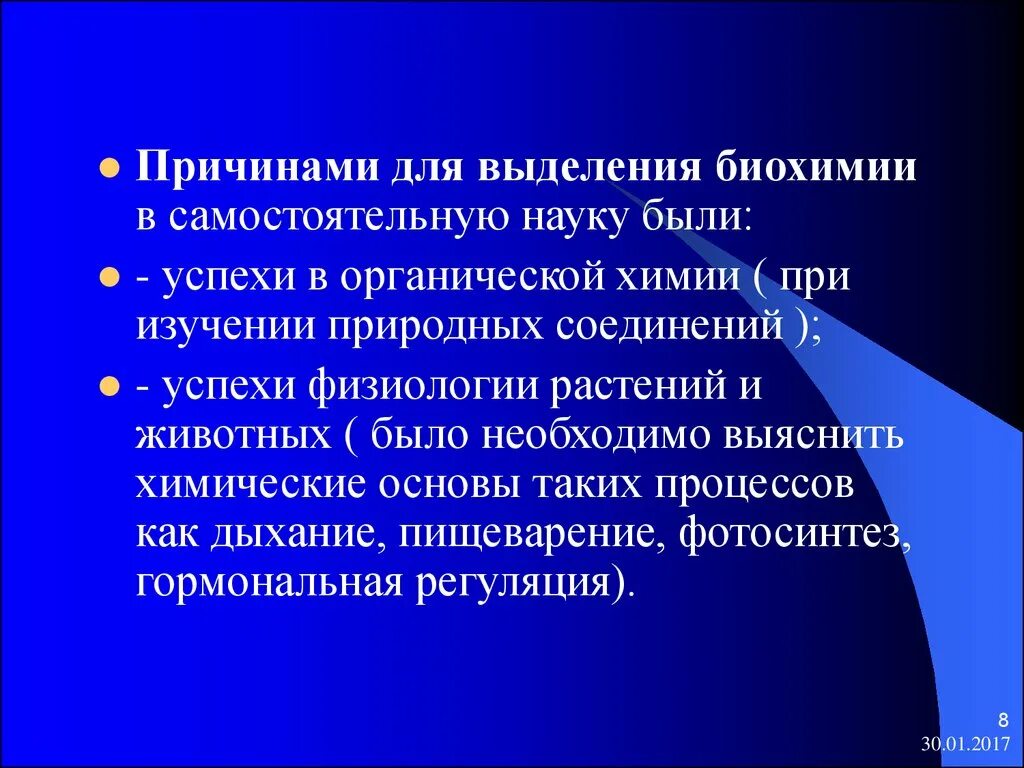 Причинами для выделения биохимии в самостоятельную науку были:

- успехи в органической химии ( при изучении природных соединений );

- успехи физиологии растений и животных ( было необходимо выяснить химические основы таких процессов как дыхание, пищеварение, фотосинтез, гормональная регуляция).

8

30.01.2017